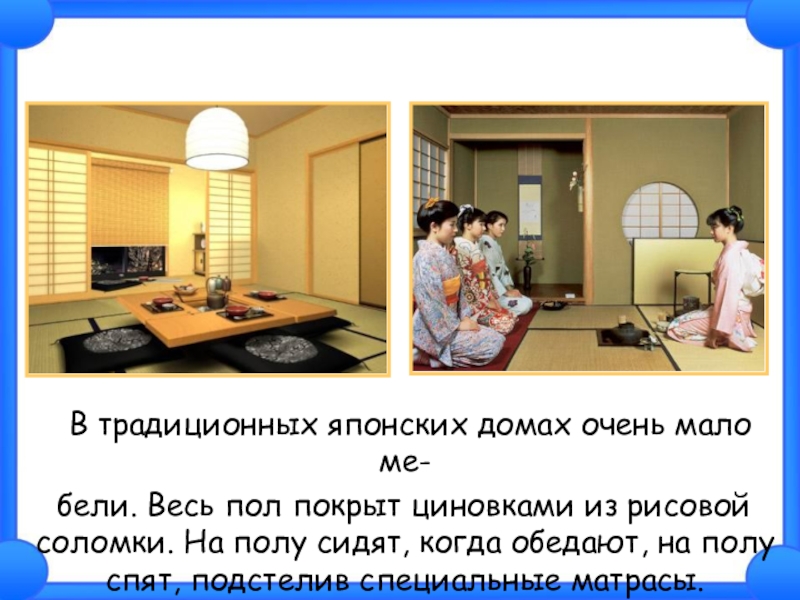 В традиционных японских домах очень мало мебели. Весь пол покрыт циновками из рисовой соломки. На полу сидят, когда обедают, на полу спят, подстелив специальные матрасы.